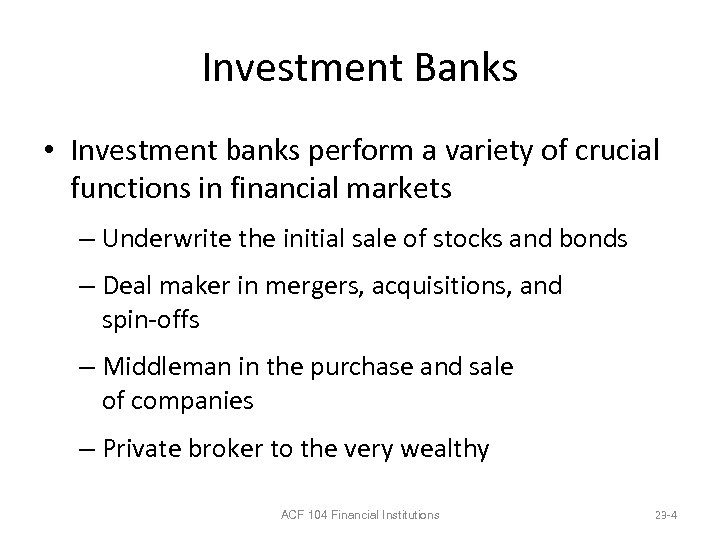 Investment Banks

• Investment banks perform a variety of crucial functions in financial markets

– Underwrite the initial sale of stocks and bonds

– Deal maker in mergers, acquisitions, and spin-offs

– Middleman in the purchase and sale of companies

– Private broker to the very wealthy

ACF 104 Financial Institutions

23-4